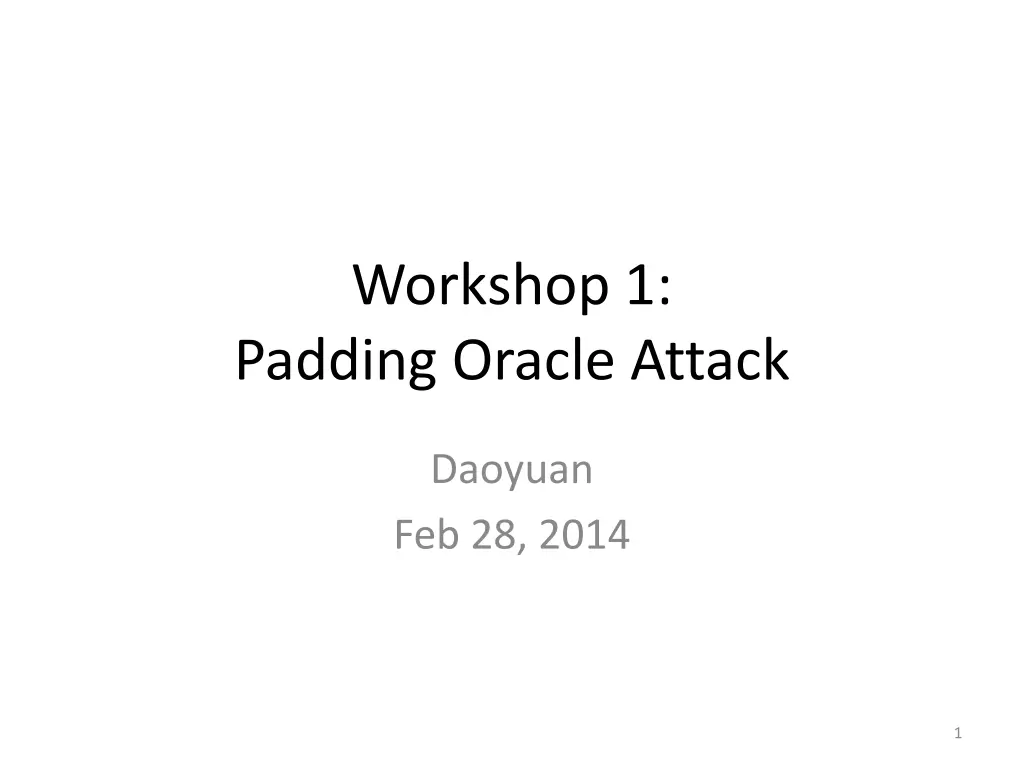 Workshop 1:
Padding Oracle Attack

Daoyuan
Feb 28, 2014

1